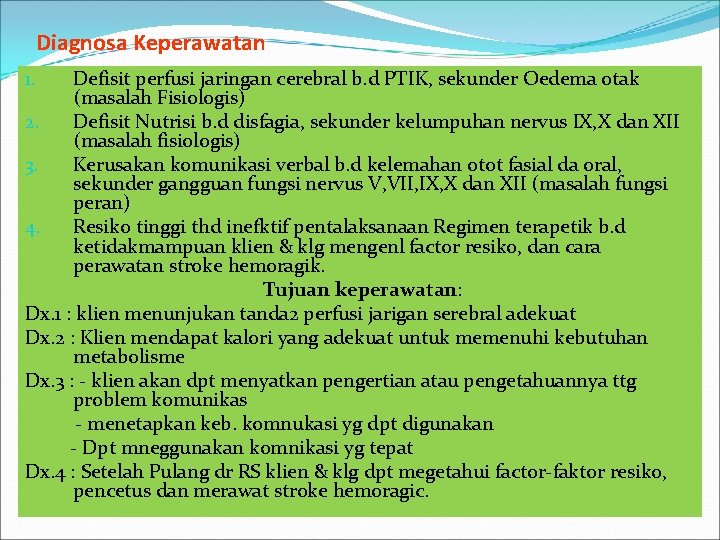 Diagnosa Keperawatan

1. Defisit perfusi jaringan cerebral b.d PTIK, sekunder Oedema otak (masalah Fisiologis)
2. Defisit Nutrisi b.d disfagia, sekunder kelumpuhan nervus IX,X dan XII (masalah fisiologis)
3. Kerusakan komunikasi verbal b.d kelemahan otot fasial da oral, sekunder gangguan fungsi nervus V,VII,IX,X dan XII (masalah fungsi peran)
4. Resiko tinggi thd inefktif pentalaksanaan Regimen terapetik b.d ketidakmampuan klien & klg mengenl factor resiko, dan cara perawatan stroke hemoragik.

Tujuan keperawatan:

Dx.1 : klien menunjukan tanda2 perfusi jarigan serebral adekuat
Dx.2 : Klien mendapat kalori yang adekuat untuk memenuhi kebutuhan metabolisme
Dx.3 : - klien akan dpt menyatkan pengertian atau pengetahuannya ttg problem komunikas
- menetapkan keb. komnukasi yg dpt digunakan
- Dpt mneggunakan komnikasi yg tepat
Dx.4 : Setelah Pulang dr RS klien & klg dpt megetahui factor-faktor resiko, pencetus dan merawat stroke hemoragic.